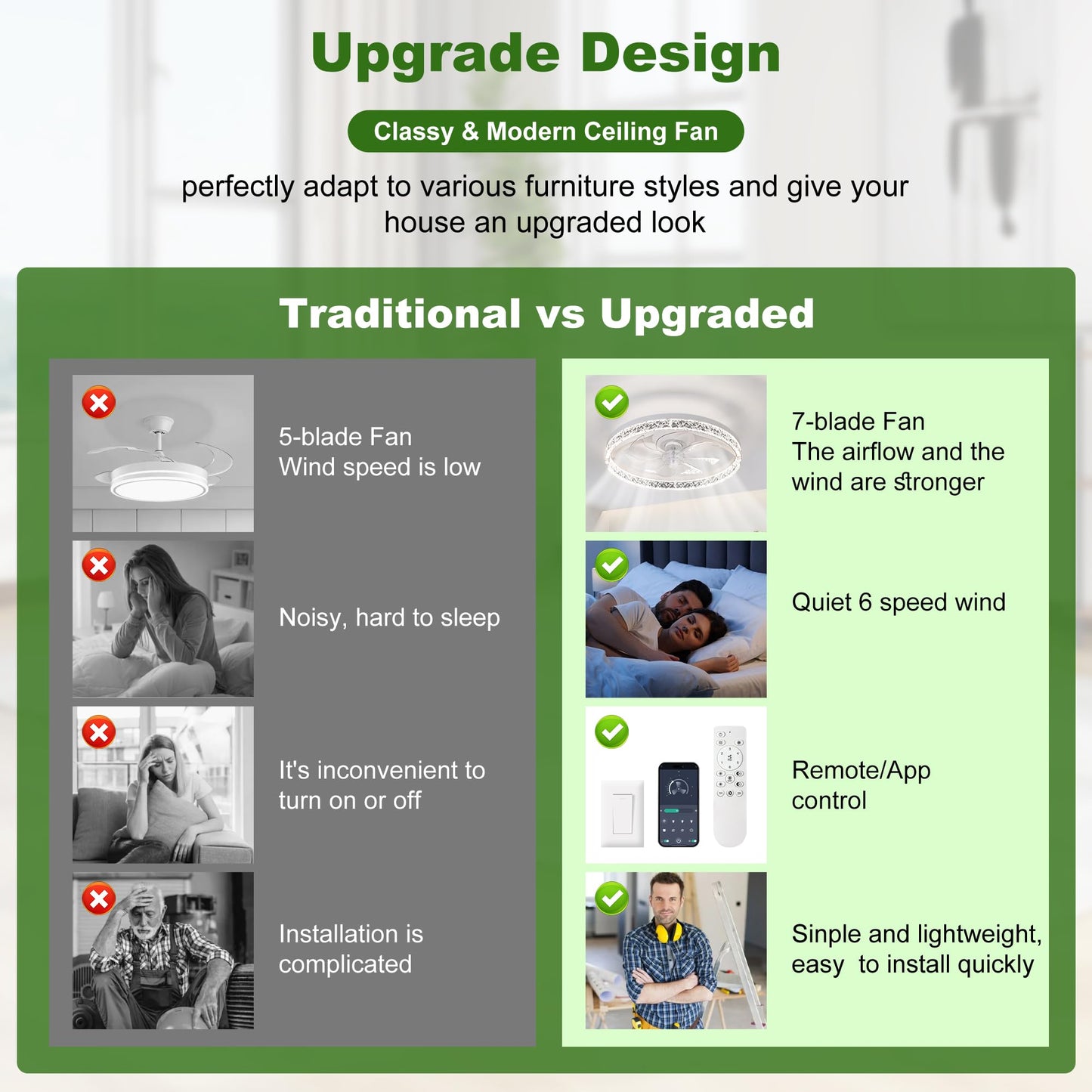 Upgrade Design

Classy & Modern Ceiling Fan

perfectly adapt to various furniture styles and give your house an upgraded look

Traditional vs Upgraded

5-blade Fan
Wind speed is low

Noisy, hard to sleep

It's inconvenient to turn on or off

Installation is complicated

7-blade Fan
The airflow and the wind are stronger

Quiet 6 speed wind

Remote/App control

Sinple and lightweight, easy to install quickly